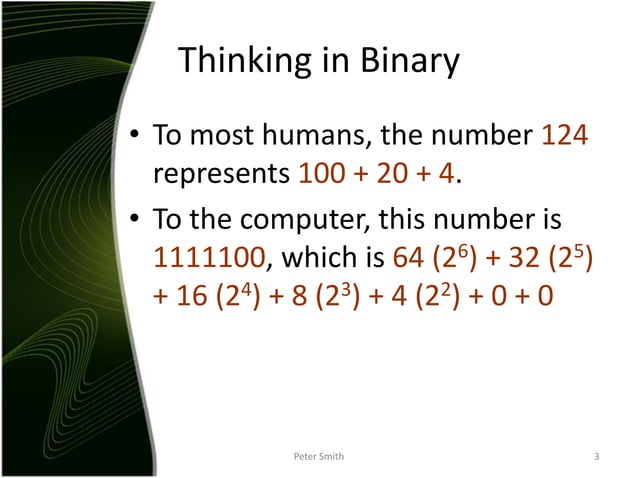 Thinking in Binary

• To most humans, the number 124 represents 100 + 20 + 4.

• To the computer, this number is 1111100, which is 64 ($2^6$) + 32 ($2^5$) + 16 ($2^4$) + 8 ($2^3$) + 4 ($2^2$) + 0 + 0

Peter Smith

3